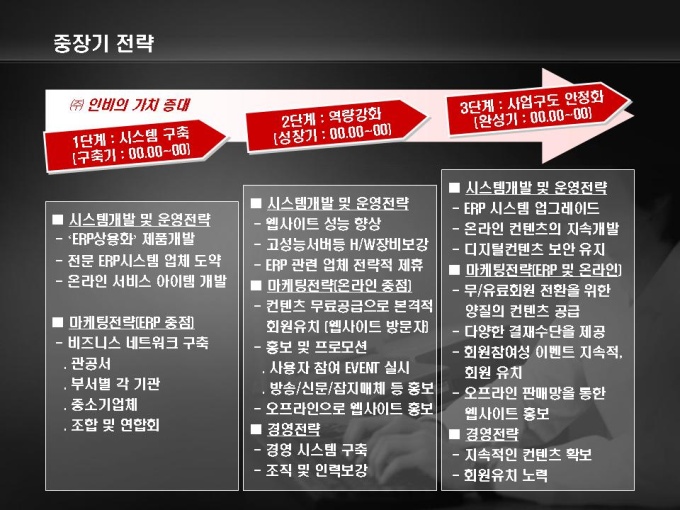 중장기 전략

㈜ 인비의 가치 증대

1단계 : 시스템 구축
(구축기 : 00.00~00)

2단계 : 역량강화
(성장기 : 00.00~00)

3단계 : 사업구도 안정화
(완성기 : 00.00~00)

■ 시스템개발 및 운영전략
- 'ERP상용화' 제품개발
- 전문 ERP시스템 업체 도약
- 온라인 서비스 아이템 개발

■ 마케팅전략(ERP 중점)
- 비즈니스 네트워크 구축
. 관공서
. 부서별 각 기관
. 중소기업체
. 조합 및 연합회

■ 시스템개발 및 운영전략
- 웹사이트 성능 향상
- 고성능서버등 H/W장비보강
- ERP 관련 업체 전략적 제휴
■ 마케팅전략(온라인 중점)
- 컨텐츠 무료공급으로 본격적 회원유치 (웹사이트 방문자)
- 홍보 및 프로모션
. 사용자 참여 EVENT 실시
. 방송/신문/잡지매체 등 홍보
- 오프라인으로 웹사이트 홍보
■ 경영전략
- 경영 시스템 구축
- 조직 및 인력보강

■ 시스템개발 및 운영전략
- ERP 시스템 업그레이드
- 온라인 컨텐츠의 지속개발
- 디지털컨텐츠 보안 유지
■ 마케팅전략(ERP 및 온라인)
- 무/유료회원 전환을 위한 양질의 컨텐츠 공급
- 다양한 결재수단을 제공
- 회원참여성 이벤트 지속적, 회원 유치
- 오프라인 판매망을 통한 웹사이트 홍보
■ 경영전략
- 지속적인 컨텐츠 확보
- 회원유치 노력